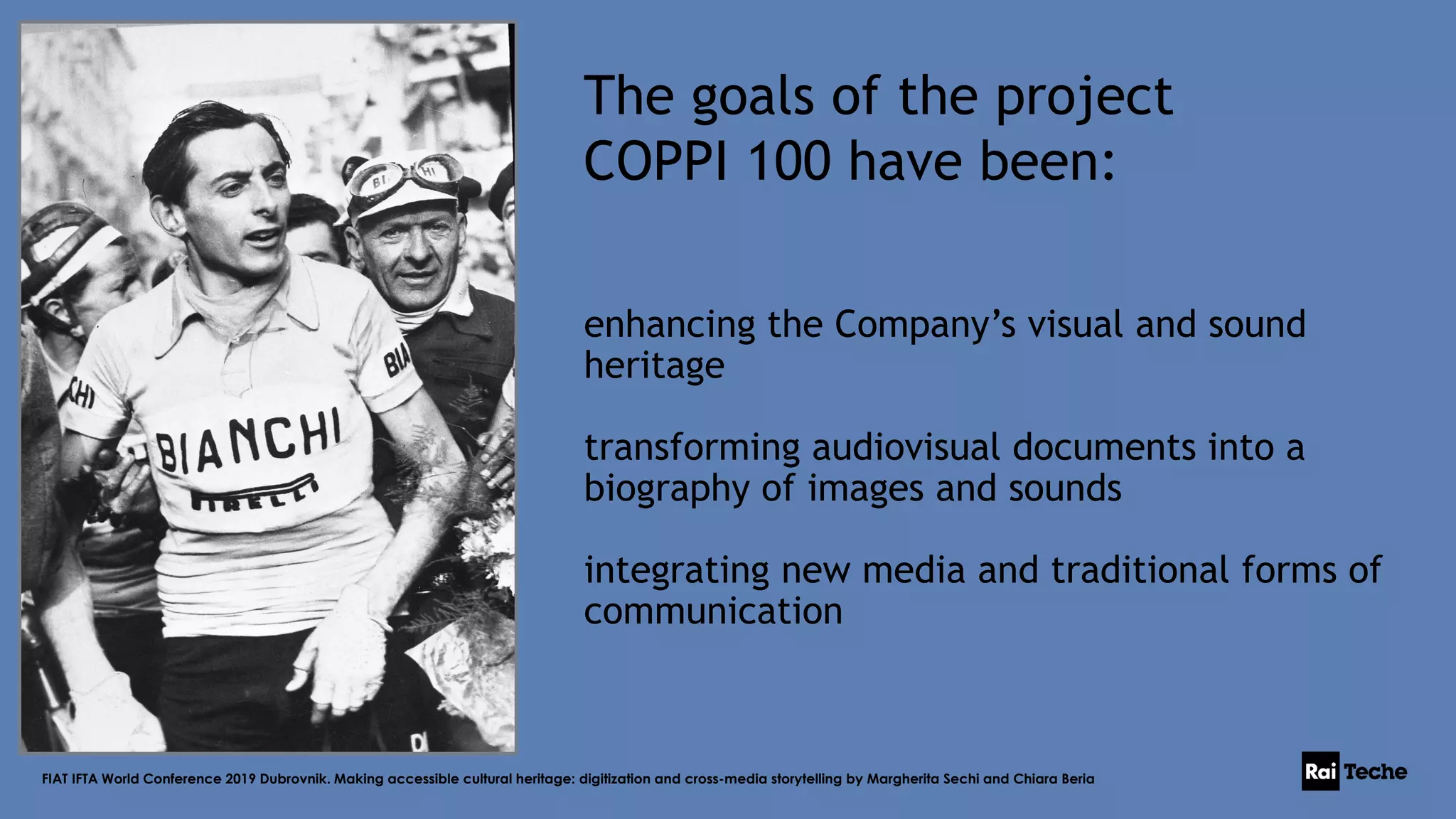 BIANCHI

PIRELLI

The goals of the project COPPI 100 have been:

enhancing the Company’s visual and sound heritage

transforming audiovisual documents into a biography of images and sounds

integrating new media and traditional forms of communication

FIAT IFTA World Conference 2019 Dubrovnik. Making accessible cultural heritage: digitization and cross-media storytelling by Margherita Sechi and Chiara Beria

Rai Teche